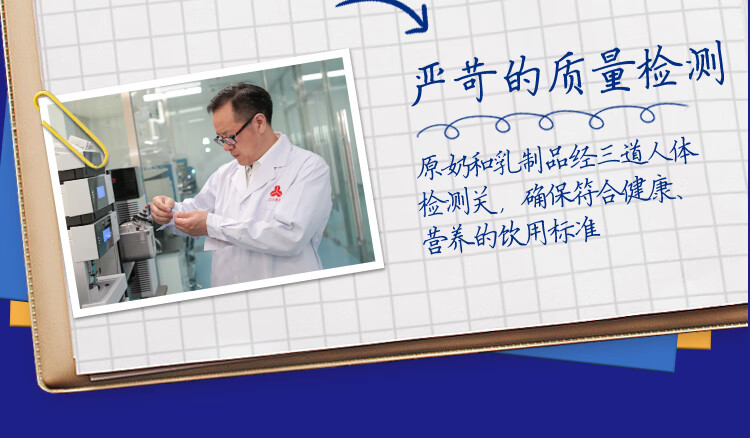 严苛的质量检测

原奶和乳制品经三道人体检测关，确保符合健康、营养的饮用标准